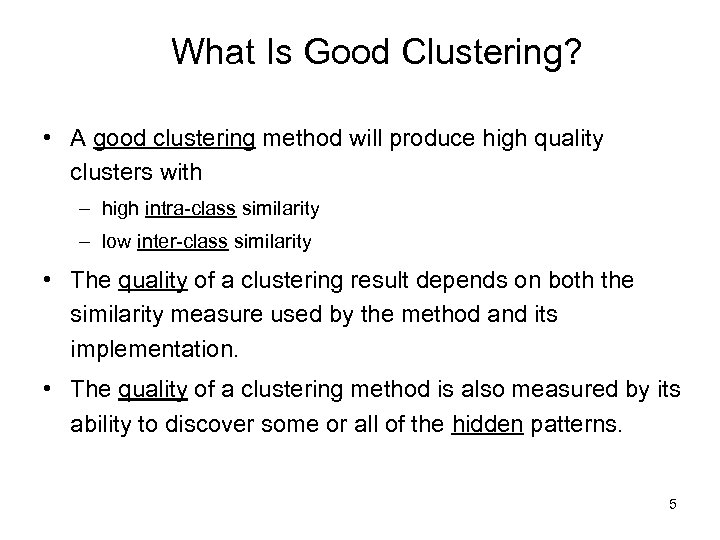 What Is Good Clustering?

• A good clustering method will produce high quality clusters with

– high intra-class similarity

– low inter-class similarity

• The quality of a clustering result depends on both the similarity measure used by the method and its implementation.

• The quality of a clustering method is also measured by its ability to discover some or all of the hidden patterns.

5